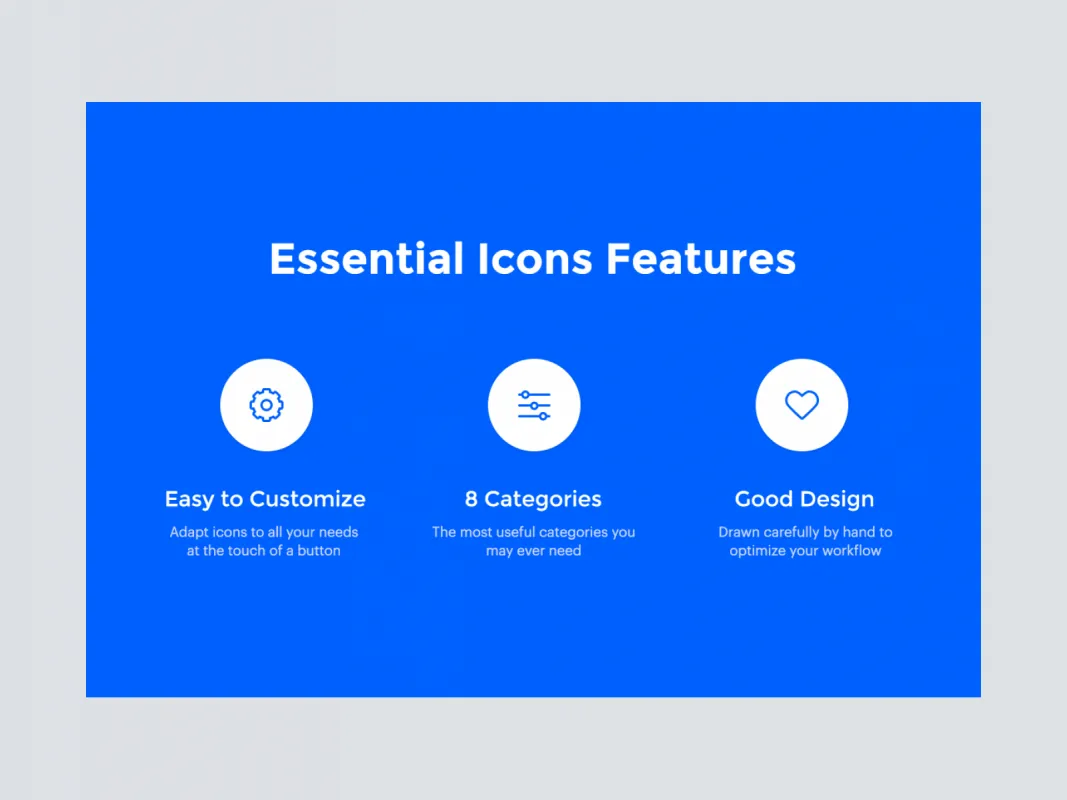 Essential Icons Features

Easy to Customize
Adapt icons to all your needs at the touch of a button

8 Categories
The most useful categories you may ever need

Good Design
Drawn carefully by hand to optimize your workflow